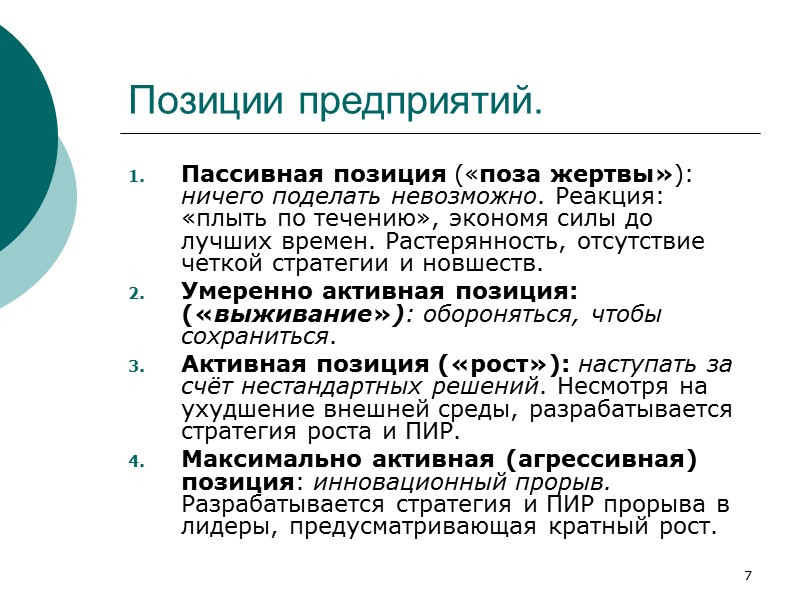 Позиции предприятий.

1. Пассивная позиция («поза жертвы»): ничего поделать невозможно. Реакция: «плыть по течению», экономя силы до лучших времен. Растерянность, отсутствие четкой стратегии и новшеств.

2. Умеренно активная позиция: («выживание»): обороняться, чтобы сохраниться.

3. Активная позиция («рост»): наступать за счёт нестандартных решений. Несмотря на ухудшение внешней среды, разрабатывается стратегия роста и ПИР.

4. Максимально активная (агрессивная) позиция: инновационный прорыв. Разрабатывается стратегия и ПИР прорыва в лидеры, предусматривающая кратный рост.

7